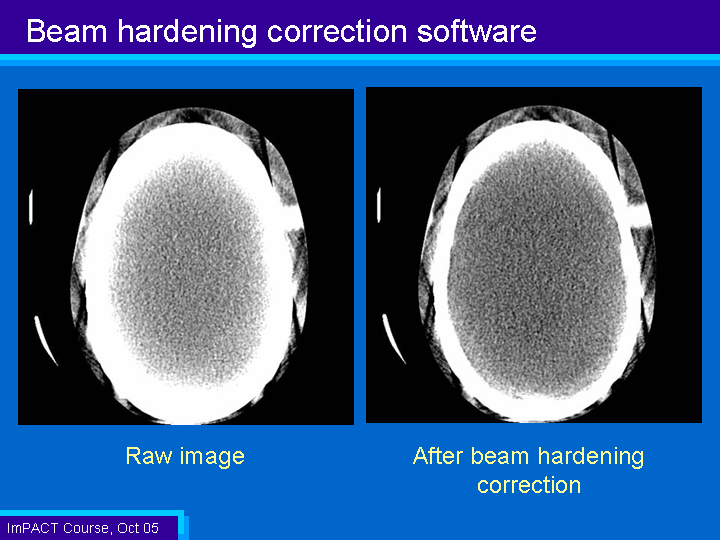 Beam hardening correction software

Raw image

After beam hardening correction

ImPACT Course, Oct 05